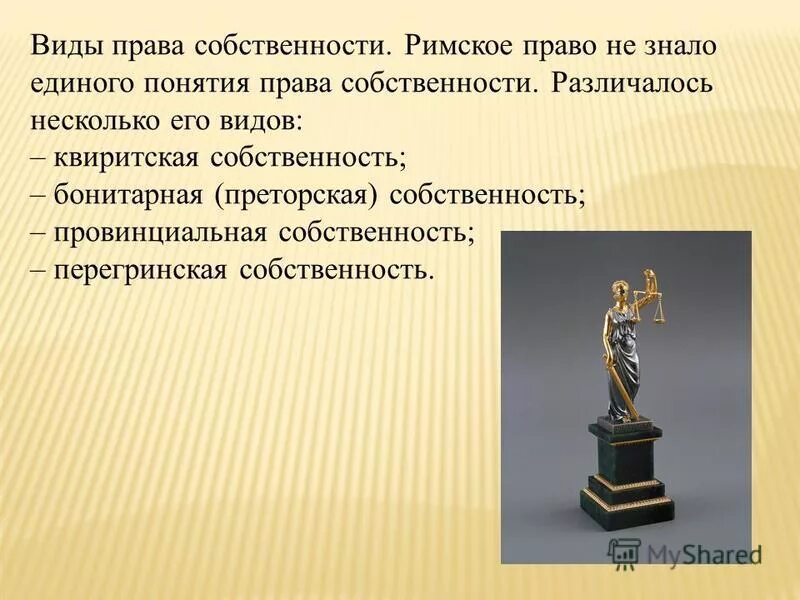 Виды права собственности. Римское право не знало единого понятия права собственности. Различалось несколько его видов:
– квиритская собственность;
– бонитарная (преторская) собственность;
– провинциальная собственность;
– перегринская собственность.

MyShared